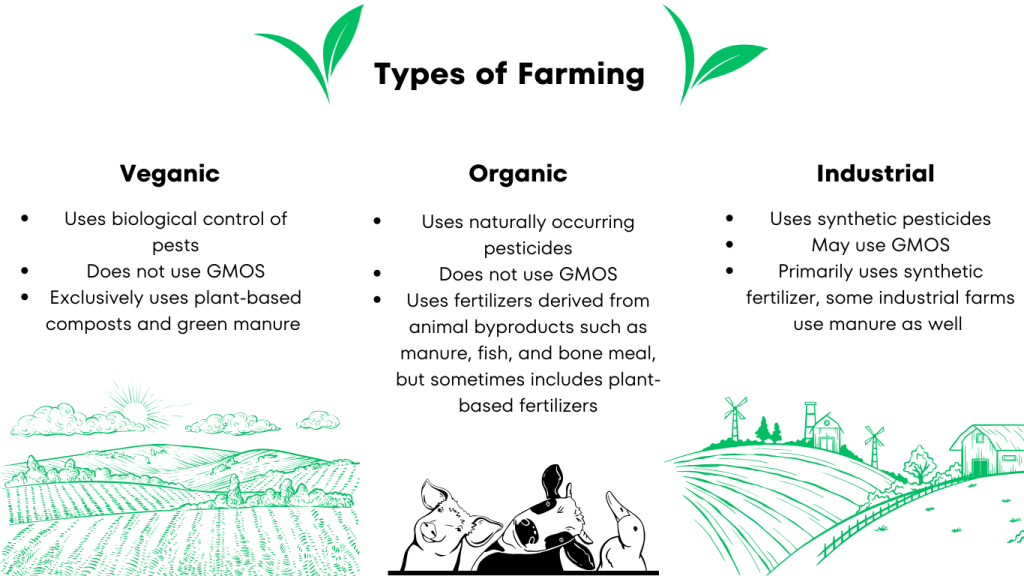 Types of Farming

Veganic

- Uses biological control of pests
- Does not use GMOS
- Exclusively uses plant-based composts and green manure

Organic

- Uses naturally occurring pesticides
- Does not use GMOS
- Uses fertilizers derived from animal byproducts such as manure, fish, and bone meal, but sometimes includes plant-based fertilizers

Industrial

- Uses synthetic pesticides
- May use GMOS
- Primarily uses synthetic fertilizer, some industrial farms use manure as well